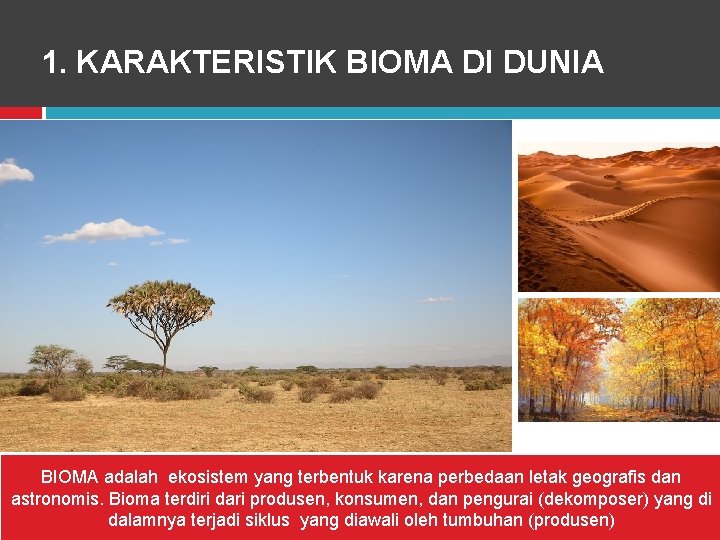 1. KARAKTERISTIK BIOMA DI DUNIA

BIOMA adalah ekosistem yang terbentuk karena perbedaan letak geografis dan astronomis. Bioma terdiri dari produsen, konsumen, dan pengurai (dekomposer) yang di dalamnya terjadi siklus yang diawali oleh tumbuhan (produsen)